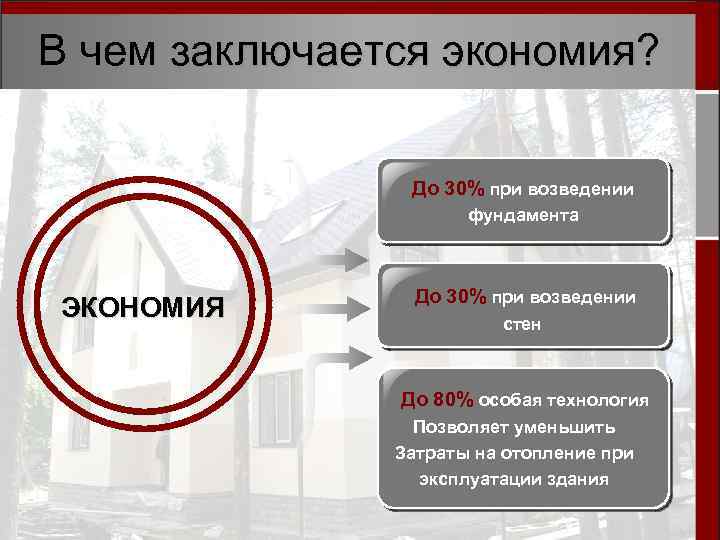 В чем заключается экономия?

ЭКОНОМИЯ

До 30% при возведении фундамента

До 30% при возведении стен

До 80% особая технология
Позволяет уменьшить
Затраты на отопление при
эксплуатации здания